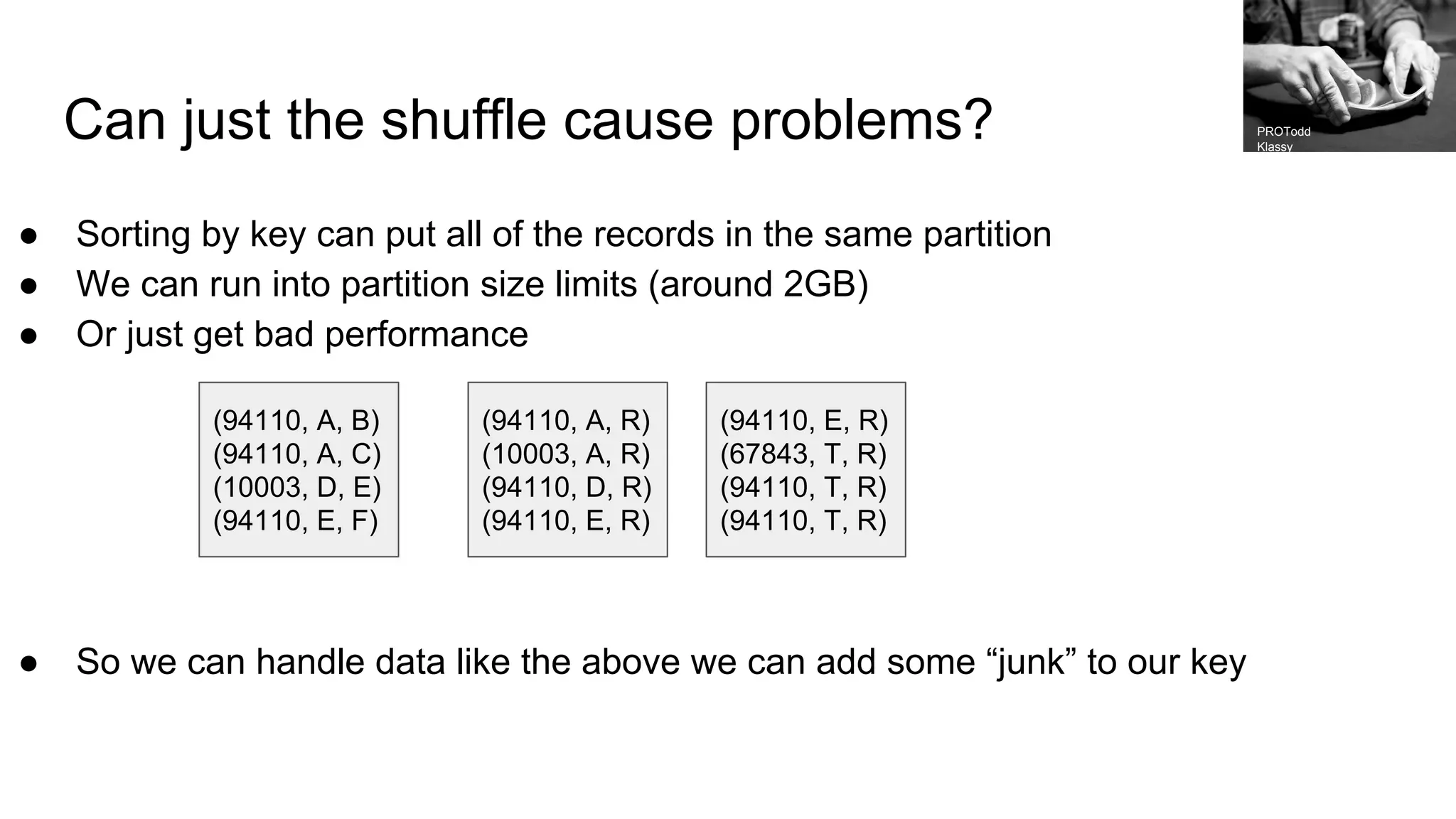 Can just the shuffle cause problems?

PROTodd Klassy

● Sorting by key can put all of the records in the same partition
● We can run into partition size limits (around 2GB)
● Or just get bad performance

(94110, A, B)
(94110, A, C)
(10003, D, E)
(94110, E, F)

(94110, A, R)
(10003, A, R)
(94110, D, R)
(94110, E, R)

(94110, E, R)
(67843, T, R)
(94110, T, R)
(94110, T, R)

● So we can handle data like the above we can add some “junk” to our key